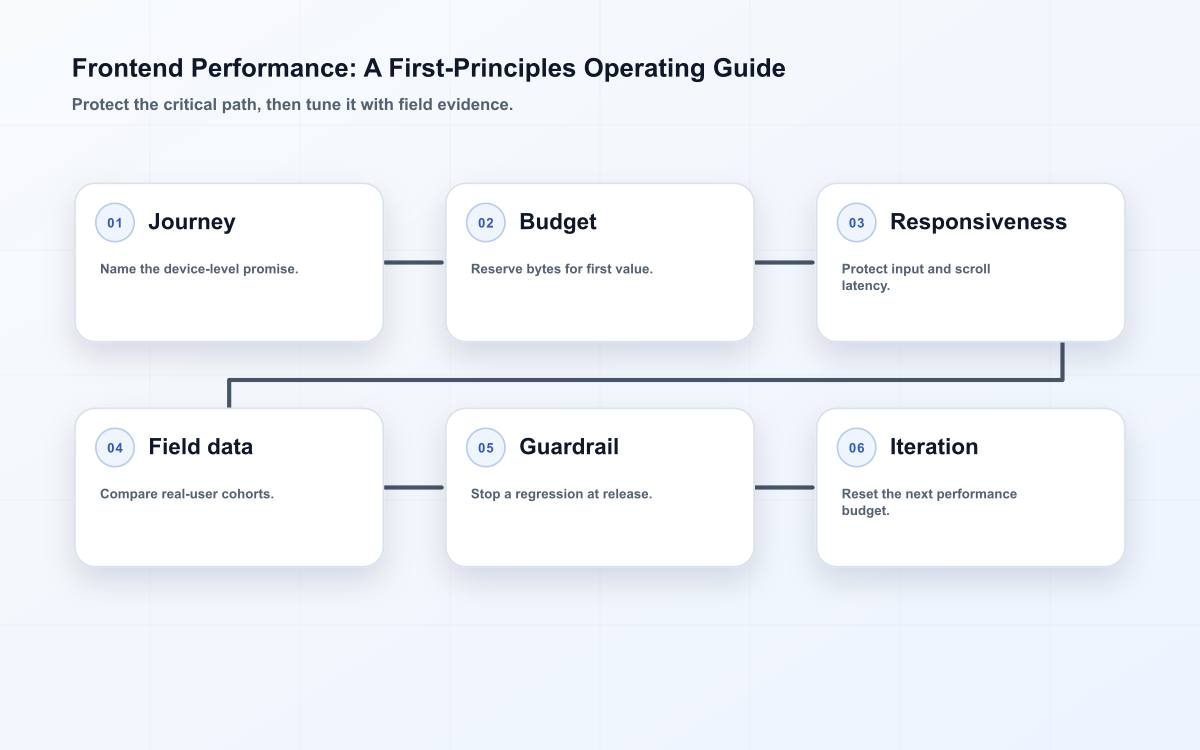 Frontend Performance: A First-Principles Operating Guide

Protect the critical path, then tune it with field evidence.

01 Journey

Name the device-level promise.

02 Budget

Reserve bytes for first value.

03 Responsiveness

Protect input and scroll latency.

04 Field data

Compare real-user cohorts.

05 Guardrail

Stop a regression at release.

06 Iteration

Reset the next performance budget.